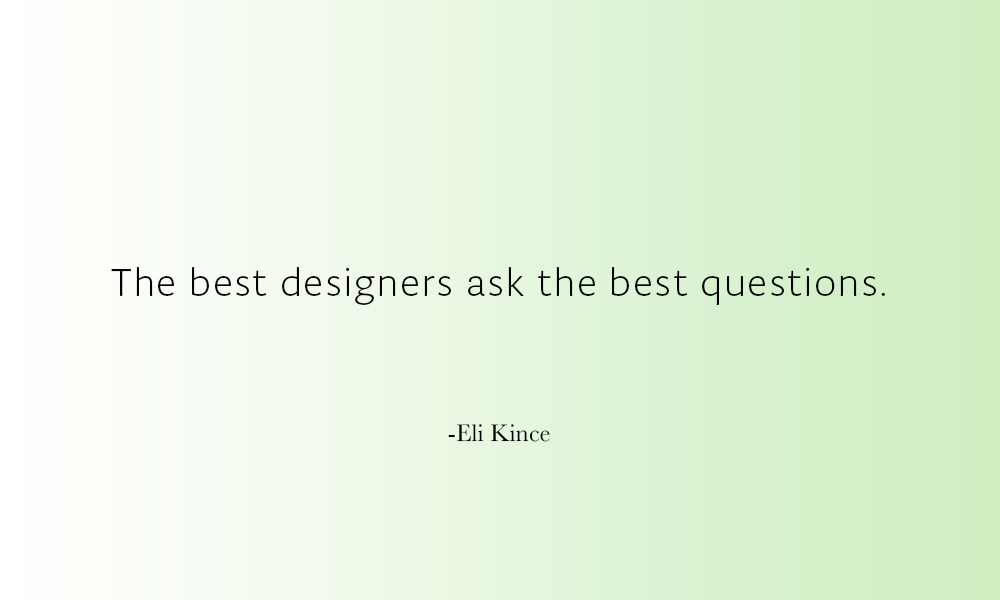 The best designers ask the best questions.

-Eli Kince